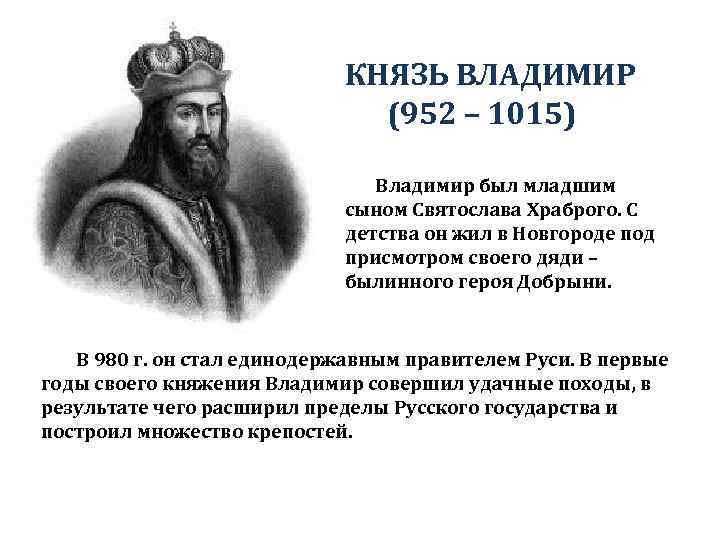 КНЯЗЬ ВЛАДИМИР
(952 – 1015)

Владимир был младшим сыном Святослава Храброго. С детства он жил в Новгороде под присмотром своего дяди – былинного героя Добрыни.

В 980 г. он стал единодержавным правителем Руси. В первые годы своего княжения Владимир совершил удачные походы, в результате чего расширил пределы Русского государства и построил множество крепостей.